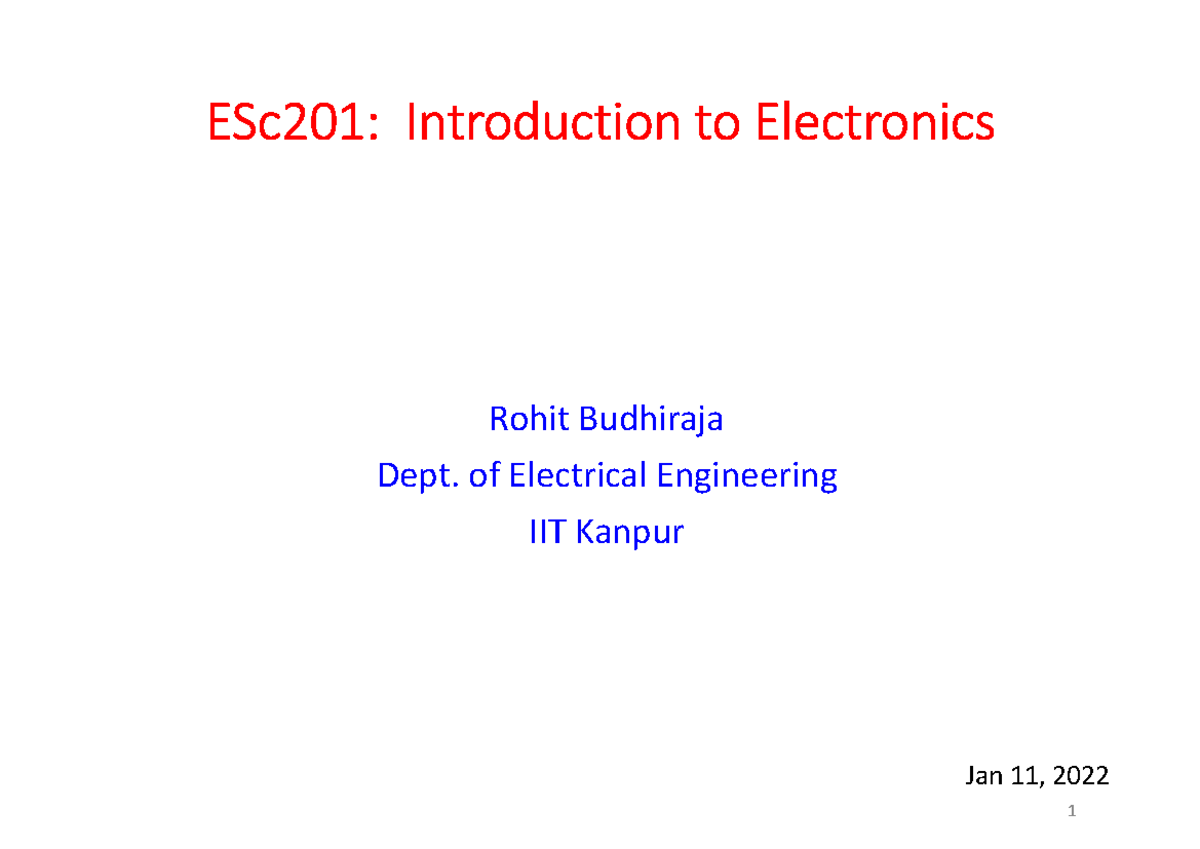 ESc201: Introduction to Electronics

Rohit Budhiraja
Dept. of Electrical Engineering
IIT Kanpur

Jan 11, 2022

1